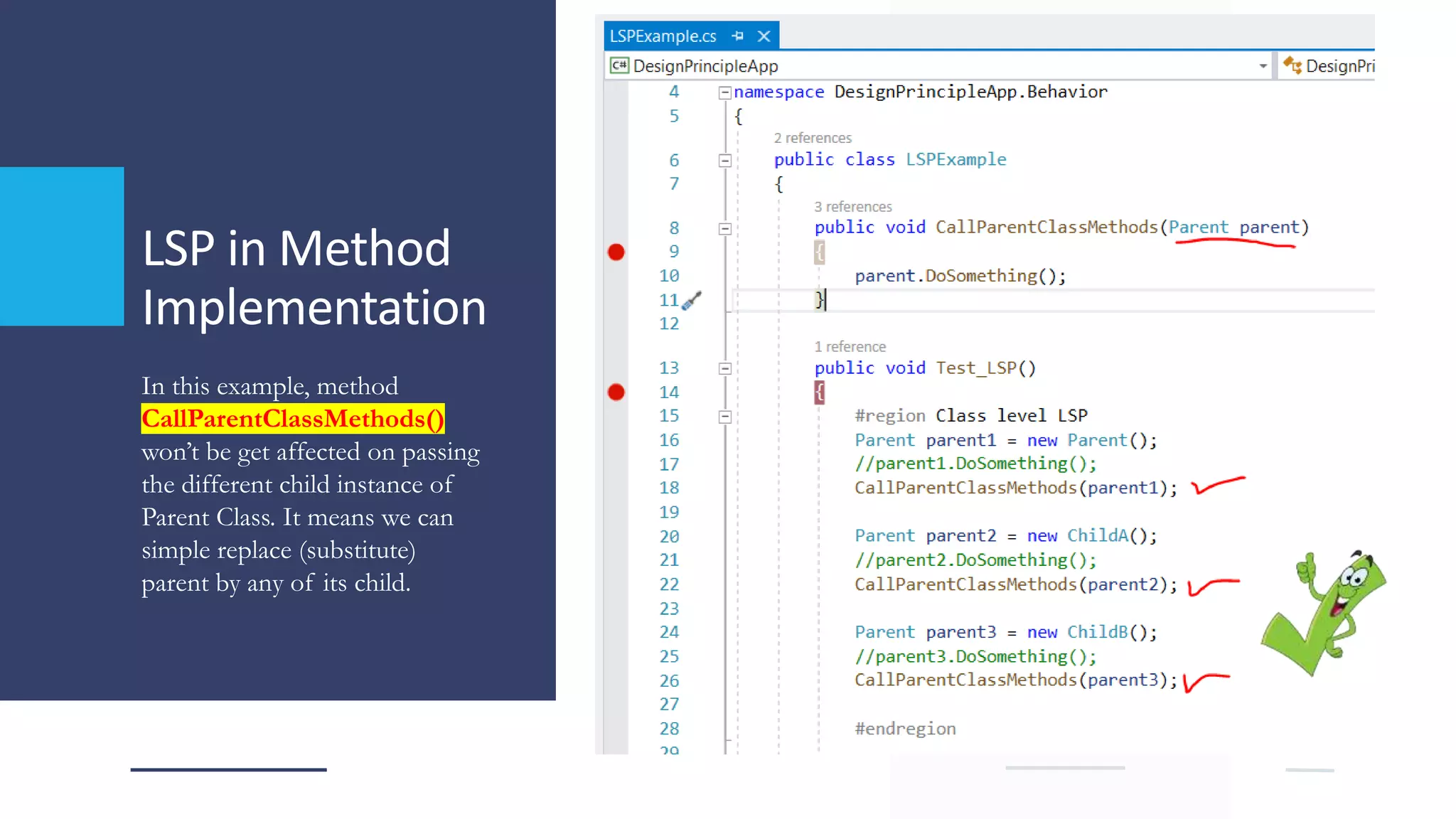 LSP in Method Implementation

In this example, method CallParentClassMethods() won't be get affected on passing the different child instance of Parent Class. It means we can simple replace (substitute) parent by any of its child.

LSPExample.cs

DesignPrincipleApp

DesignPri

4 namespace DesignPrincipleApp.Behavior
5 {
2 references
6 public class LSPExample
7 {
3 references
8 public void CallParentClassMethods(Parent parent)
9 {
10 parent.DoSomething();
11 }
12
1 reference
13 public void Test_LSP()
14 {
15 #region Class level LSP
16 Parent parent1 = new Parent();
17 //parent1.DoSomething();
18 CallParentClassMethods(parent1);
19
20 Parent parent2 = new ChildA();
21 //parent2.DoSomething();
22 CallParentClassMethods(parent2);
23
24 Parent parent3 = new ChildB();
25 //parent3.DoSomething();
26 CallParentClassMethods(parent3);
27
28 #endregion
29